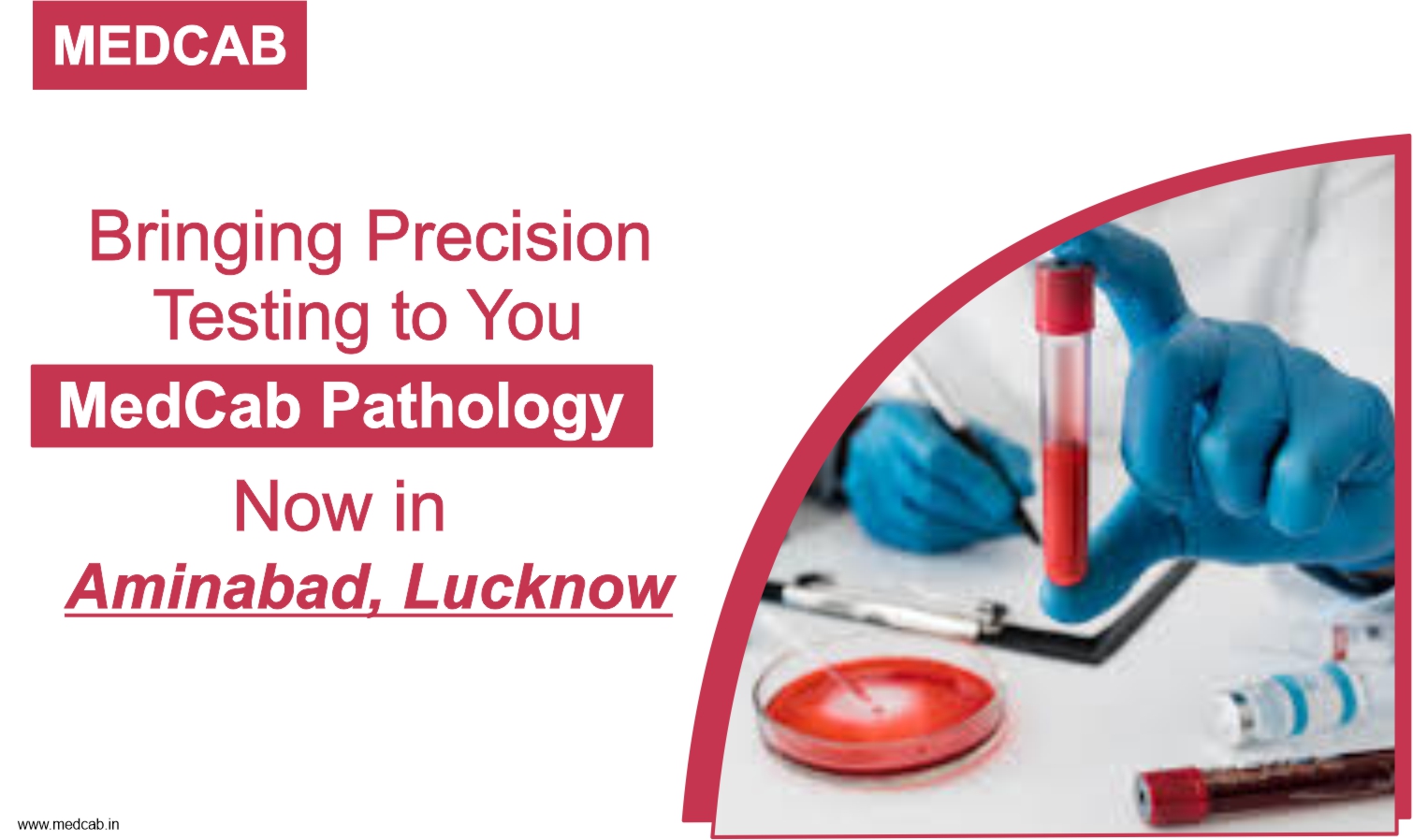 MEDCAB

Bringing Precision Testing to You

MedCab Pathology

Now in

Aminabad, Lucknow

www.medcab.in